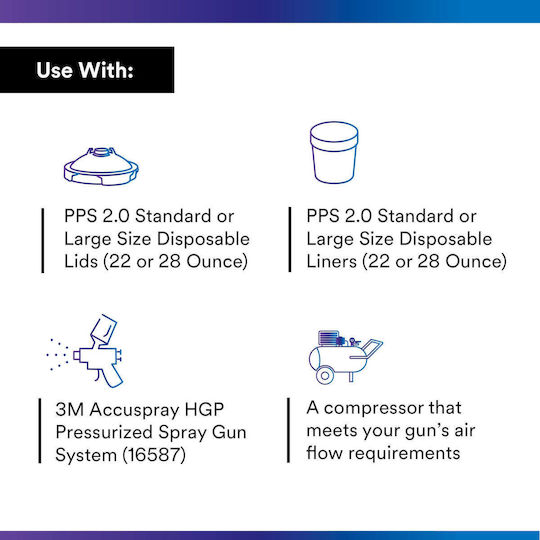 Use With:

PPS 2.0 Standard or Large Size Disposable Lids (22 or 28 Ounce)

PPS 2.0 Standard or Large Size Disposable Liners (22 or 28 Ounce)

3M Accuspray HGP Pressurized Spray Gun System (16587)

A compressor that meets your gun's air flow requirements